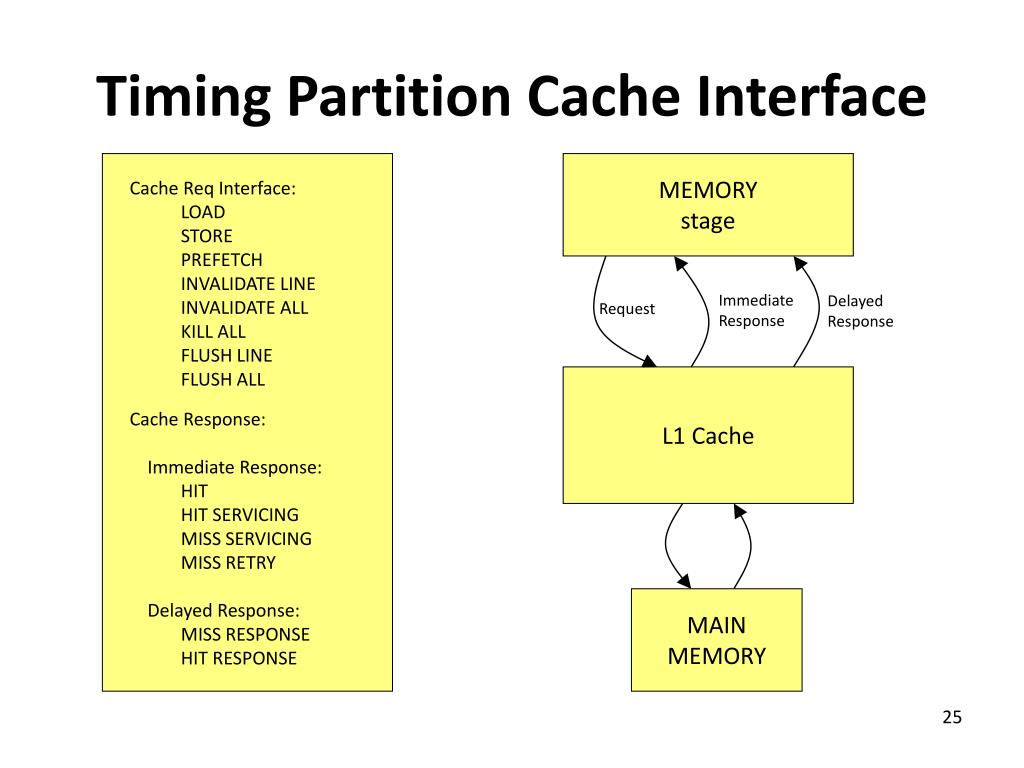 Timing Partition Cache Interface

Cache Req Interface:
LOAD
STORE
PREFETCH
INVALIDATE LINE
INVALIDATE ALL
KILL ALL
FLUSH LINE
FLUSH ALL

Cache Response:

Immediate Response:
HIT
HIT SERVICING
MISS SERVICING
MISS RETRY

Delayed Response:
MISS RESPONSE
HIT RESPONSE

MEMORY stage

Request

Immediate Response

Delayed Response

L1 Cache

MAIN MEMORY

25